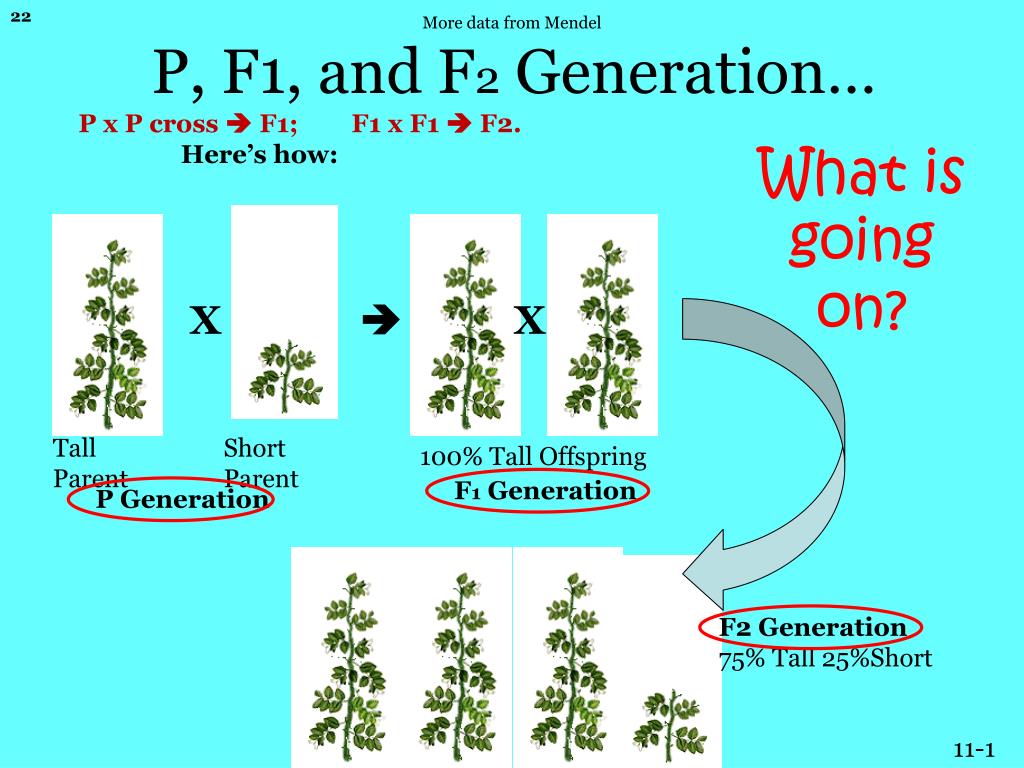 22

More data from Mendel

P, F1, and F2 Generation…

P x P cross ➔ F1; F1 x F1 ➔ F2.

Here's how:

What is going on?

X

➔

X

Tall Parent

Short Parent

P Generation

100% Tall Offspring

F1 Generation

F2 Generation

75% Tall 25%Short

11-1